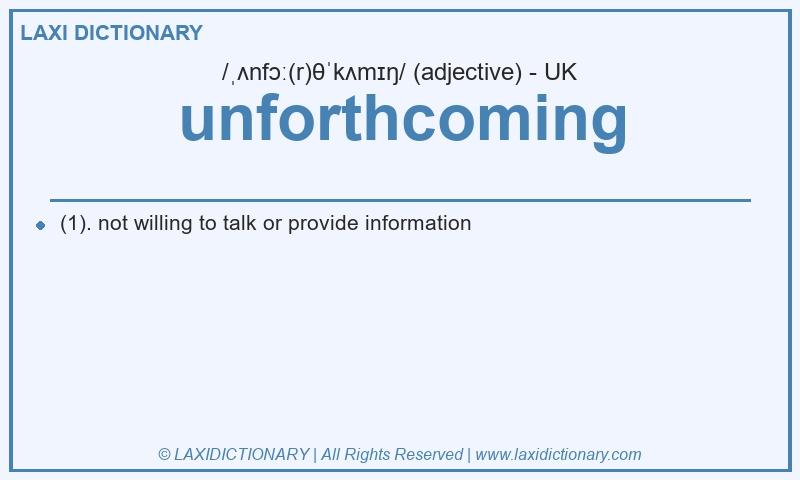 LAXI DICTIONARY

/ˌʌnfɔː(r)θˈkʌmɪŋ/ (adjective) - UK

unforthcoming

(1). not willing to talk or provide information

© LAXIDICTIONARY | All Rights Reserved | www.laxidictionary.com